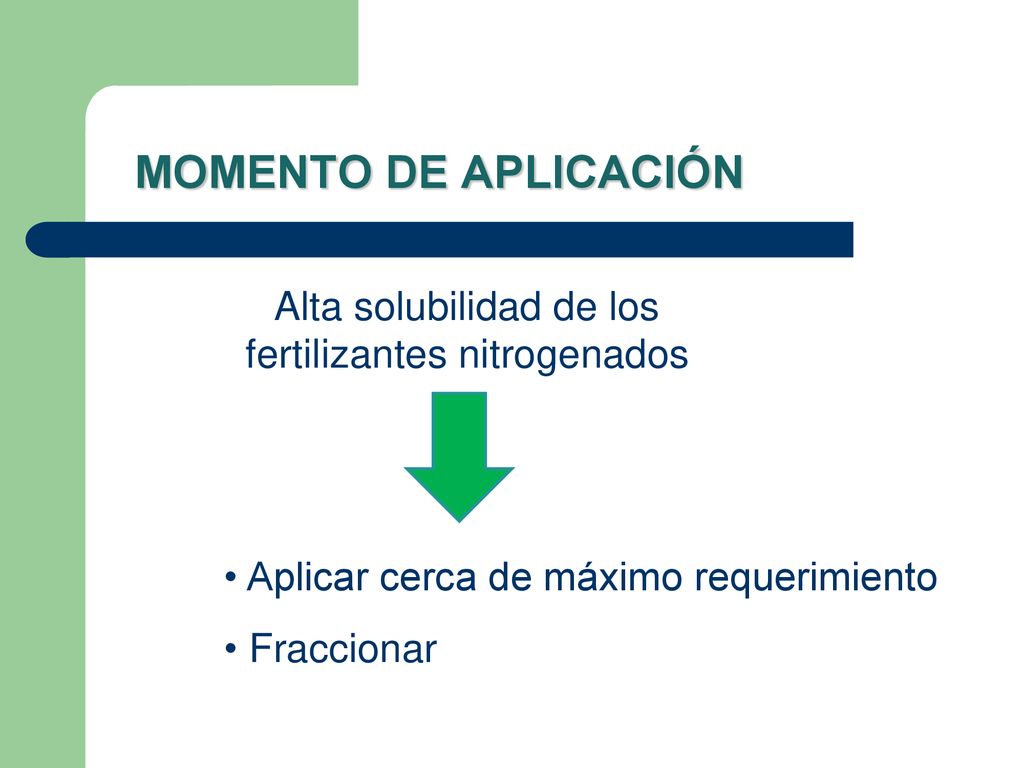 MOMENTO DE APLICACIÓN

Alta solubilidad de los fertilizantes nitrogenados

• Aplicar cerca de máximo requerimiento
• Fraccionar